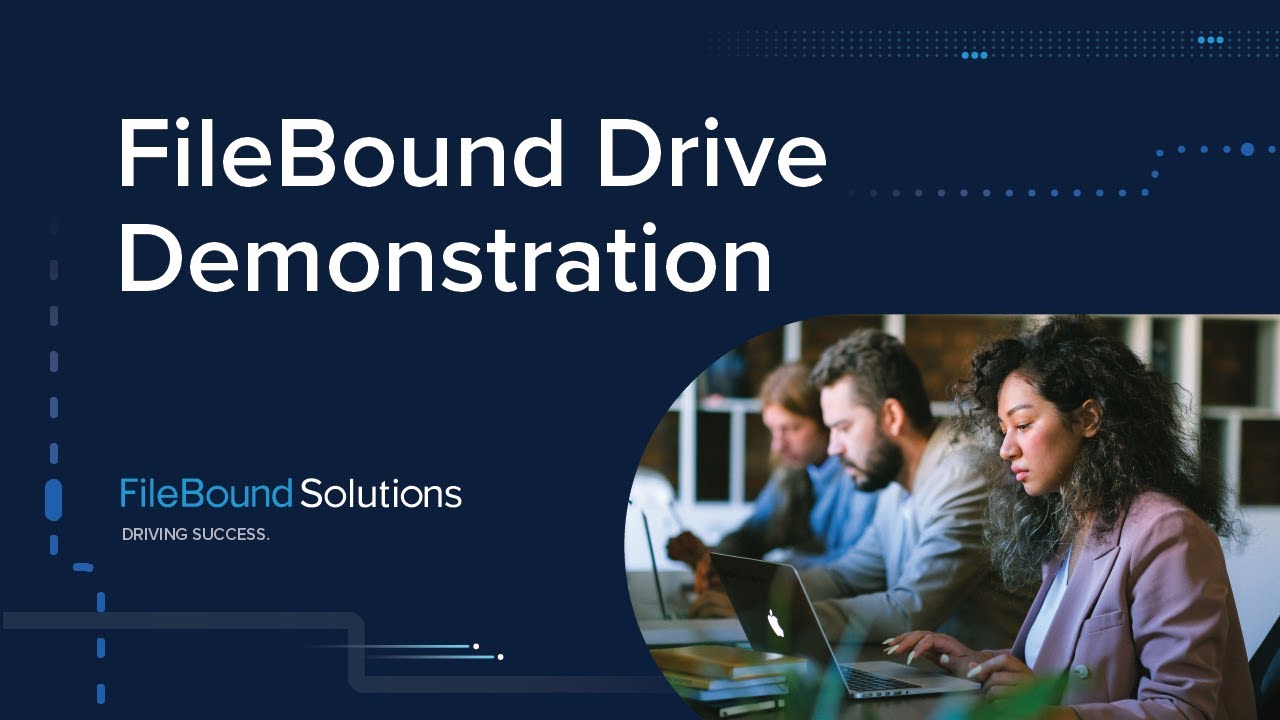 FileBound Drive Demonstration

FileBound Solutions

DRIVING SUCCESS.